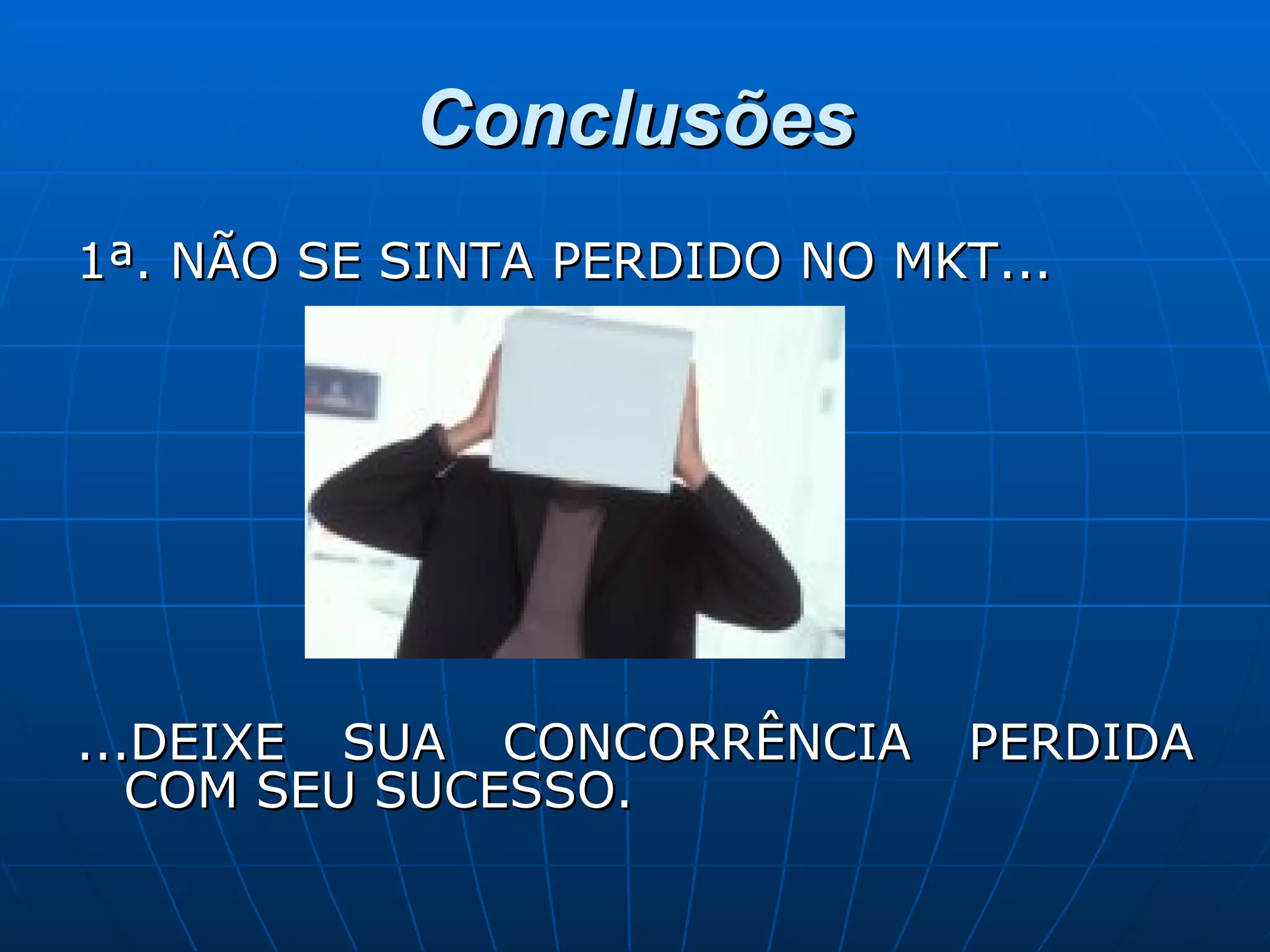 Conclusões

1ª. NÃO SE SINTA PERDIDO NO MKT...

...DEIXE SUA CONCORRÊNCIA PERDIDA COM SEU SUCESSO.